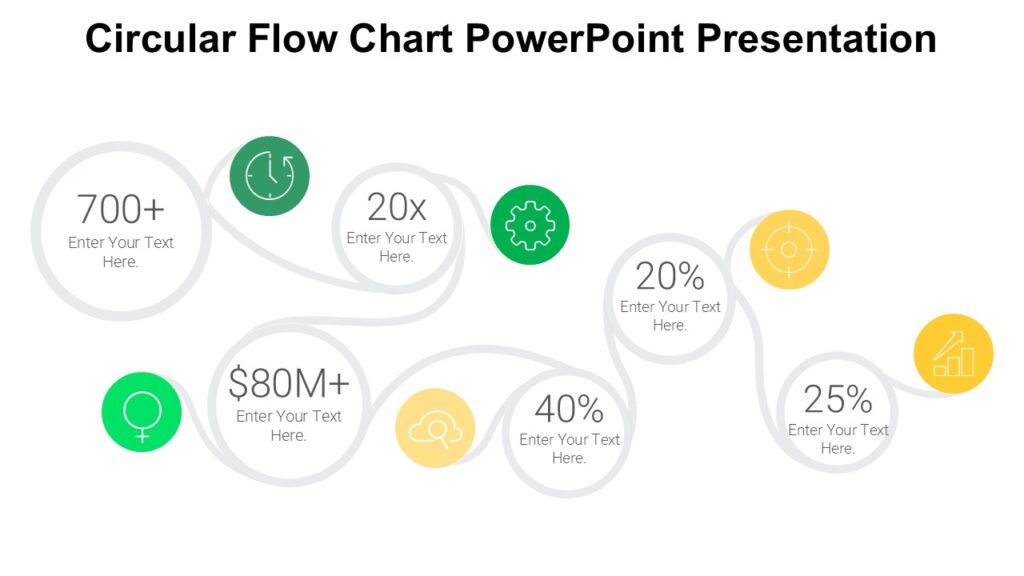 Circular Flow Chart PowerPoint Presentation

700+
Enter Your Text Here.

20x
Enter Your Text Here.

$80M+
Enter Your Text Here.

40%
Enter Your Text Here.

20%
Enter Your Text Here.

25%
Enter Your Text Here.